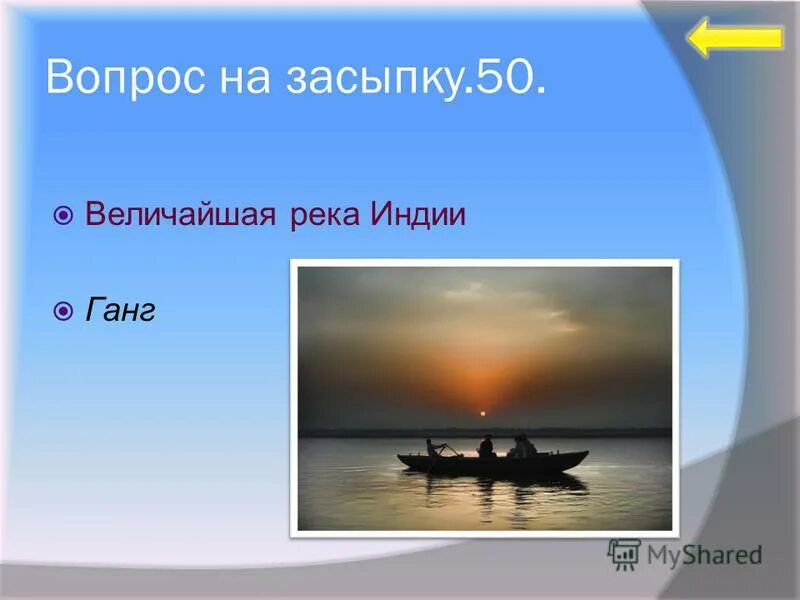 Вопрос на засыпку.50.

Величайшая река Индии

Ганг

MyShared